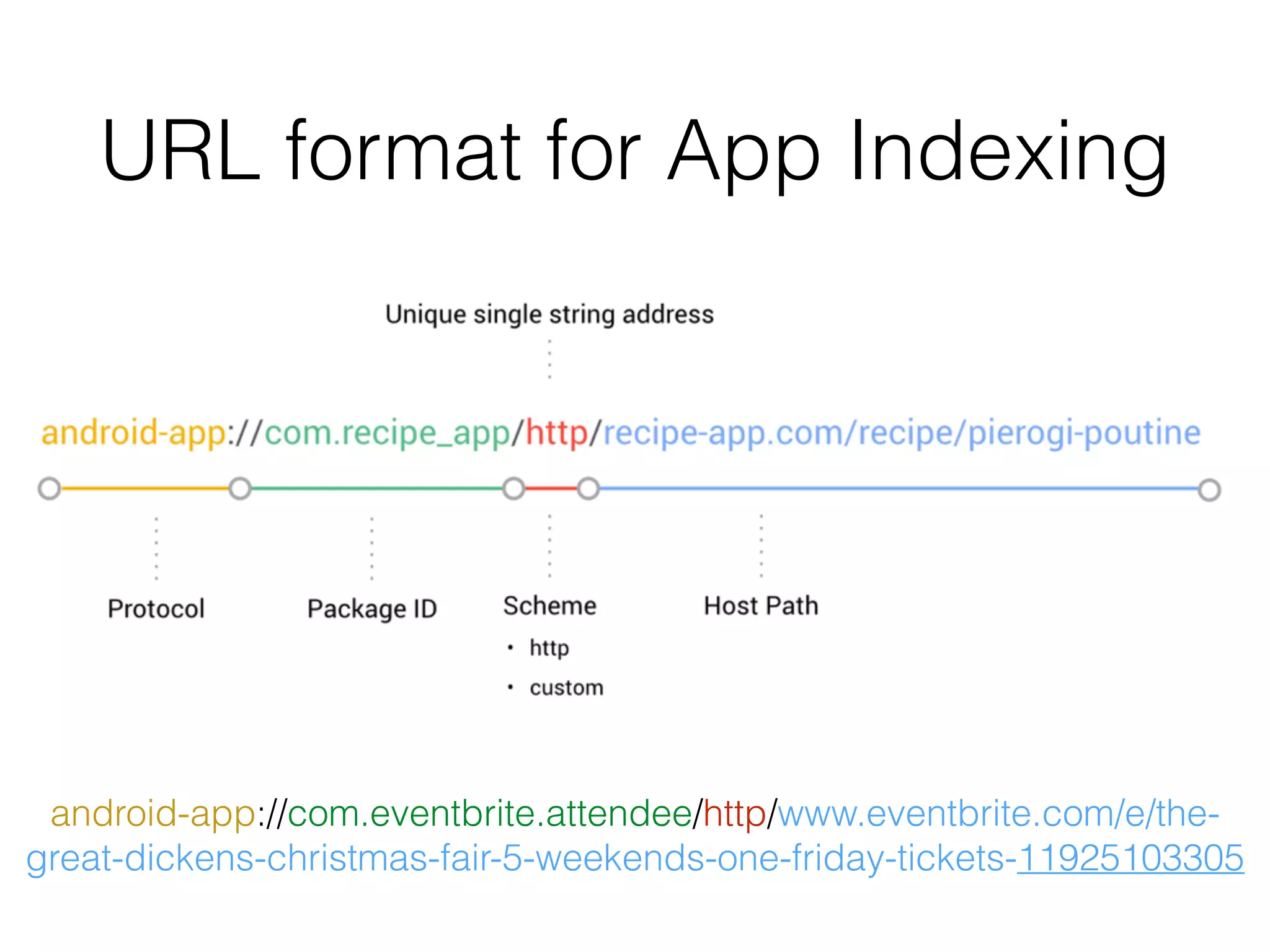 URL format for App Indexing

Unique single string address

android-app://com.recipe_app/http/recipe-app.com/recipe/pierogi-poutine

Protocol

Package ID

Scheme
• http
• custom

Host Path

android-app://com.eventbrite.attendee/http/www.eventbrite.com/e/the-great-dickens-christmas-fair-5-weekends-one-friday-tickets-11925103305